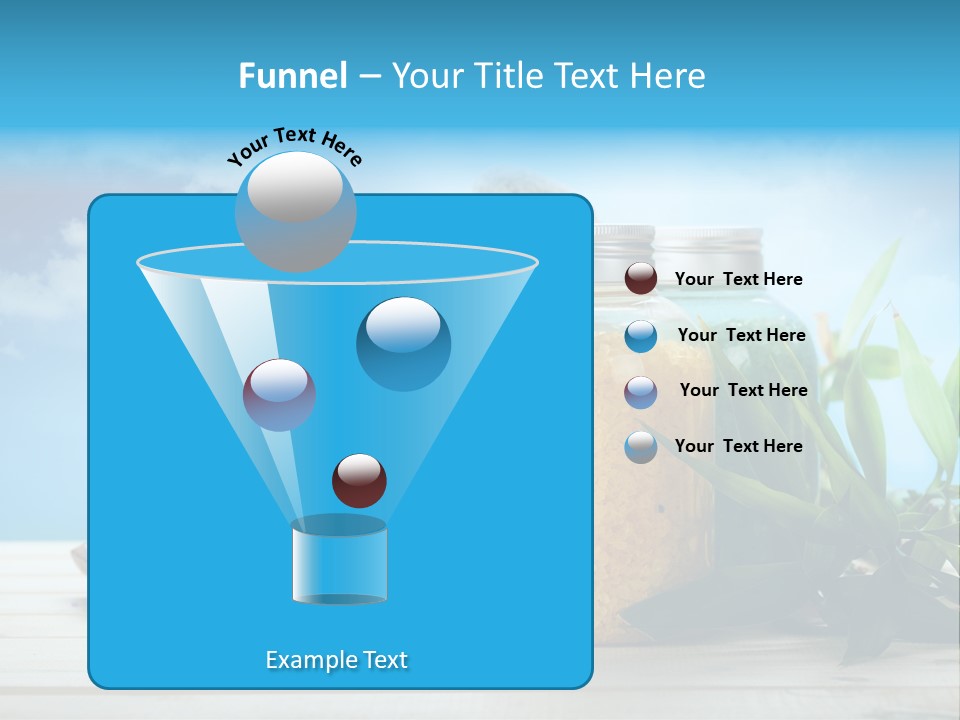 Funnel – Your Title Text Here

Your Text Here

Your Text Here

Your Text Here

Your Text Here

Your Text Here

Example Text